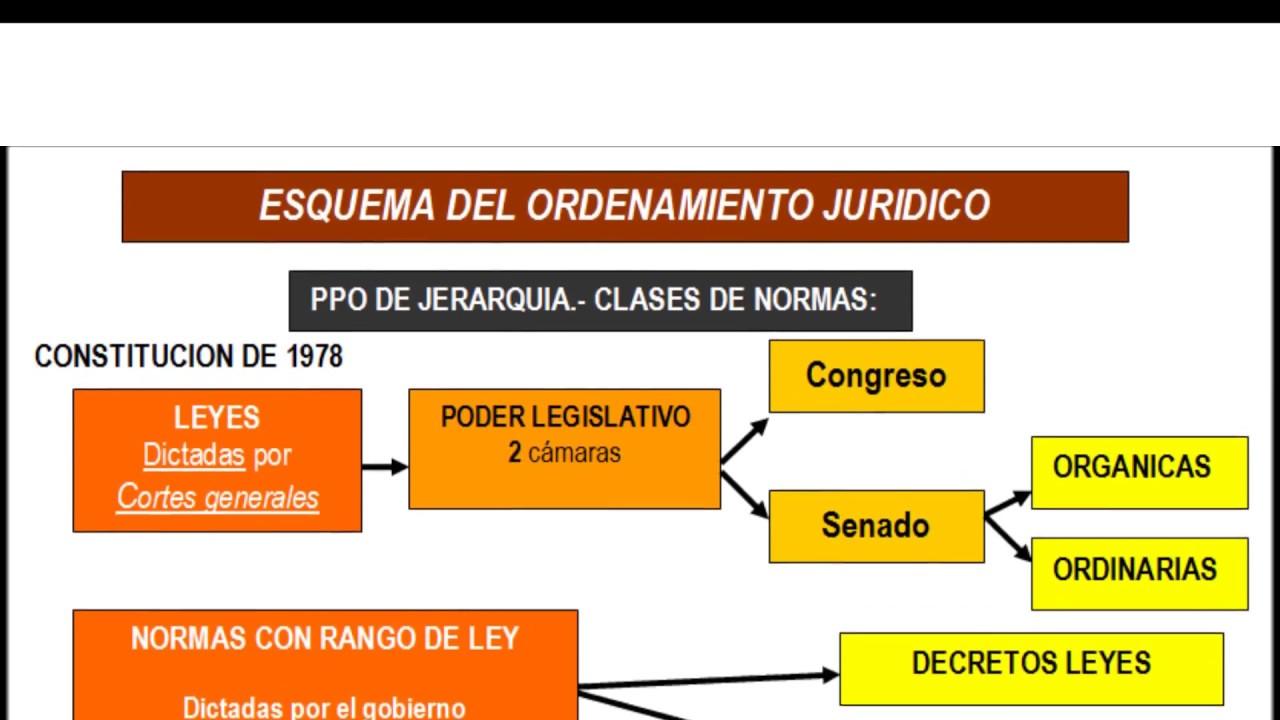 ESQUEMA DEL ORDENAMIENTO JURIDICO

PPO DE JERARQUIA.- CLASES DE NORMAS:

CONSTITUCION DE 1978

LEYES
Dictadas por
Cortes generales

PODER LEGISLATIVO
2 cámaras

Congreso

Senado

ORGANICAS

ORDINARIAS

NORMAS CON RANGO DE LEY

Dictadas por el gobierno

DECRETOS LEYES